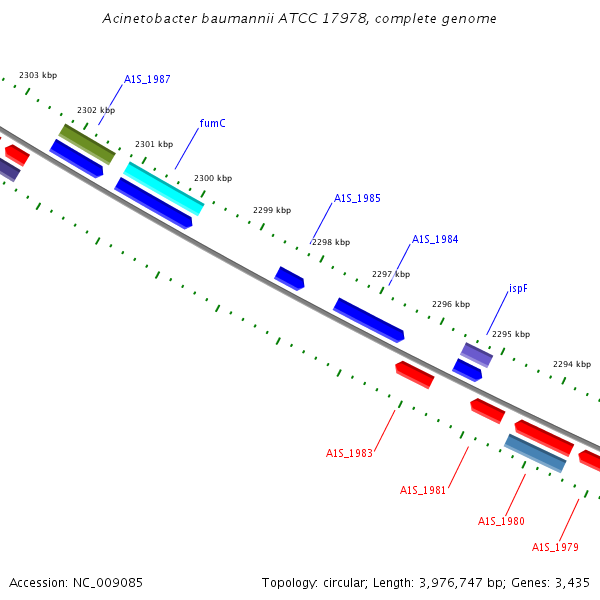 Acinetobacter baumannii ATCC 17978, complete genome

2303 kbp

A1S_1987

2302 kbp

fumC

2301 kbp

2300 kbp

2299 kbp

A1S_1985

2298 kbp

A1S_1984

2297 kbp

2296 kbp

ispF

2295 kbp

2294 kbp

A1S_1983

A1S_1981

A1S_1980

A1S_1979

Accession: NC_009085

Topology: circular; Length: 3,976,747 bp; Genes: 3,435